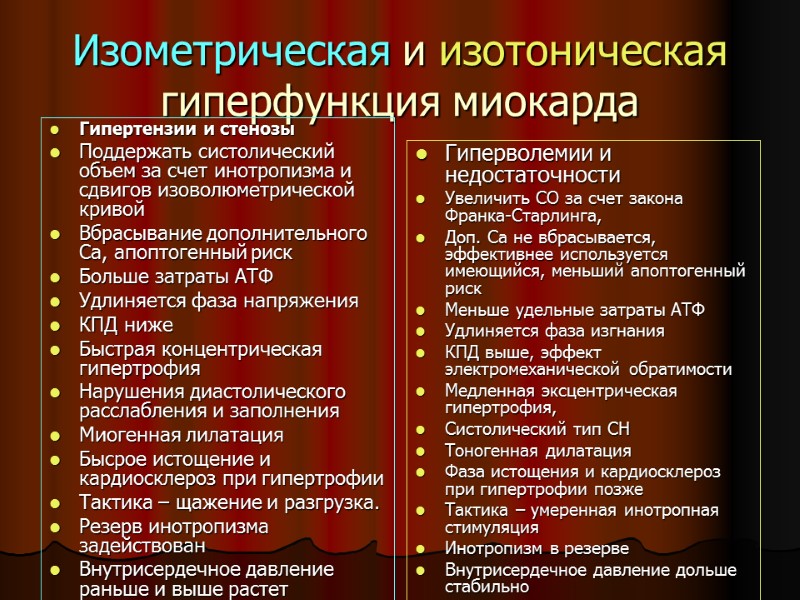 Изометрическая и изотоническая гиперфункция миокарда

- Гипертензии и стенозы
- Поддержать систолический объем за счет инотропизма и сдвигов изоволюметрической кривой
- Вбрасывание дополнительного Са, апоптогенный риск
- Больше затраты АТФ
- Удлиняется фаза напряжения
- КПД ниже
- Быстрая концентрическая гипертрофия
- Нарушения диастолического расслабления и заполнения
- Миогенная лилатация
- Бысрое истощение и кардиосклероз при гипертрофии
- Тактика – щажение и разгрузка.
- Резерв инотропизма задействован
- Внутрисердечное давление раньше и выше растет

- Гиперволемии и недостаточности
- Увеличить СО за счет закона Франка-Старлинга,
- Доп. Са не вбрасывается, эффективнее используется имеющийся, меньший апоптогенный риск
- Меньше удельные затраты АТФ
- Удлиняется фаза изгнания
- КПД выше, эффект электромеханической обратимости
- Медленная эксцентрическая гипертрофия,
- Систолический тип СН
- Тоногенная дилатация
- Фаза истощения и кардиосклероз при гипертрофии позже
- Тактика – умеренная инотропная стимуляция
- Инотропизм в резерве
- Внутрисердечное давление дольше стабильно